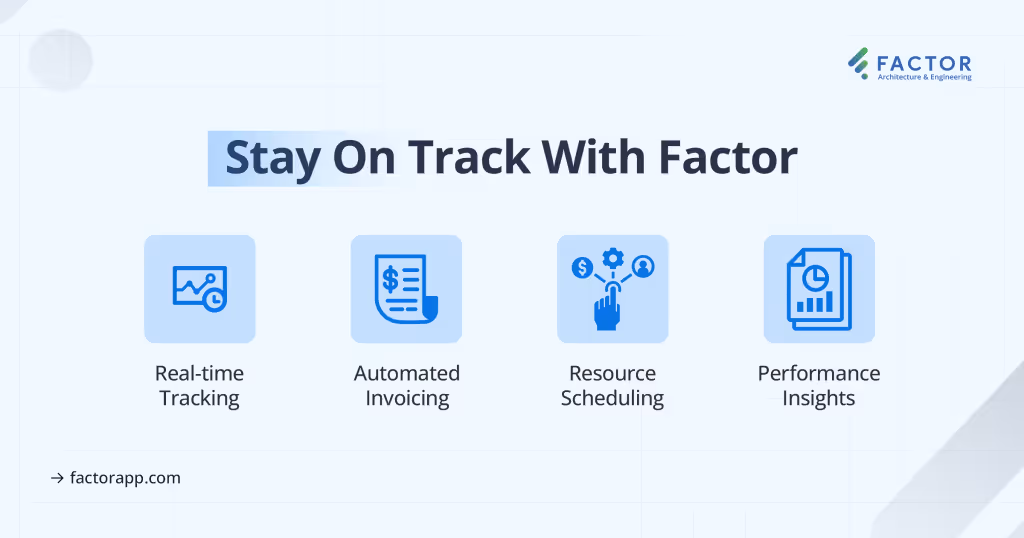 FACTOR
Architecture & Engineering

Stay On Track With Factor

Real-time Tracking

Automated Invoicing

Resource Scheduling

Performance Insights

→ factorapp.com